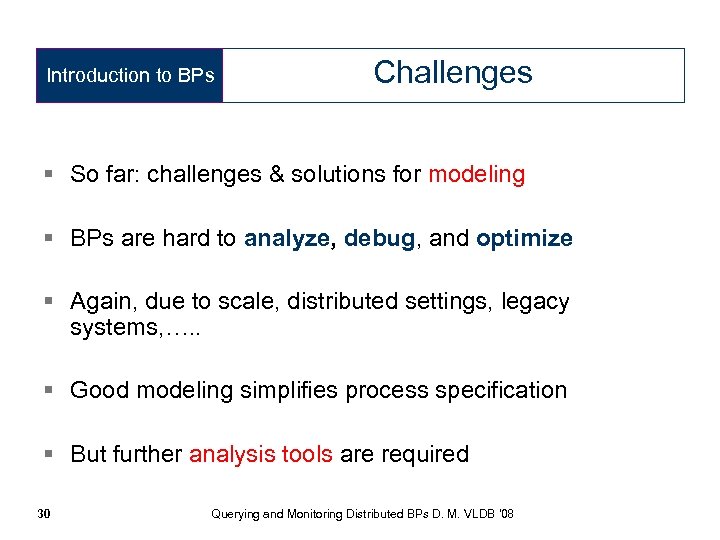 Introduction to BPs

Challenges

▪ So far: challenges & solutions for modeling

▪ BPs are hard to analyze, debug, and optimize

▪ Again, due to scale, distributed settings, legacy systems,…..

▪ Good modeling simplifies process specification

▪ But further analysis tools are required

30

Querying and Monitoring Distributed BPs D. M. VLDB '08